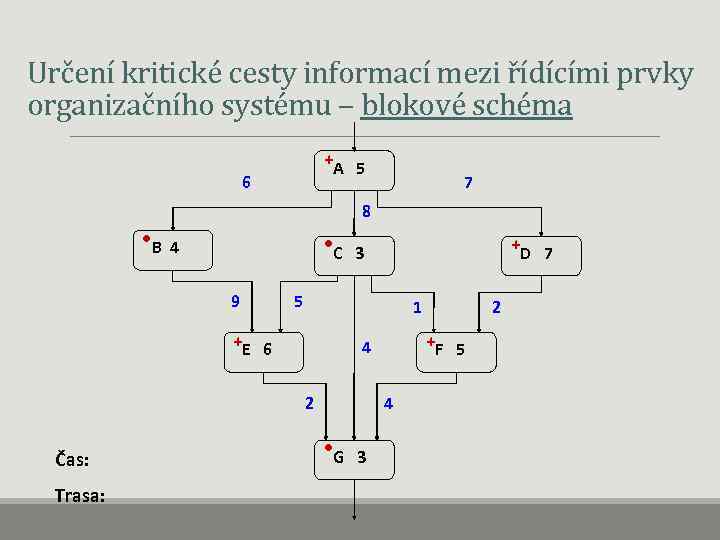 Určení kritické cesty informací mezi řídícími prvky organizačního systému – blokové schéma

+A 5

6

7

8

•B 4

•C 3

+D 7

9

5

1

2

+E 6

4

+F 5

2

4

•G 3

Čas:

Trasa: